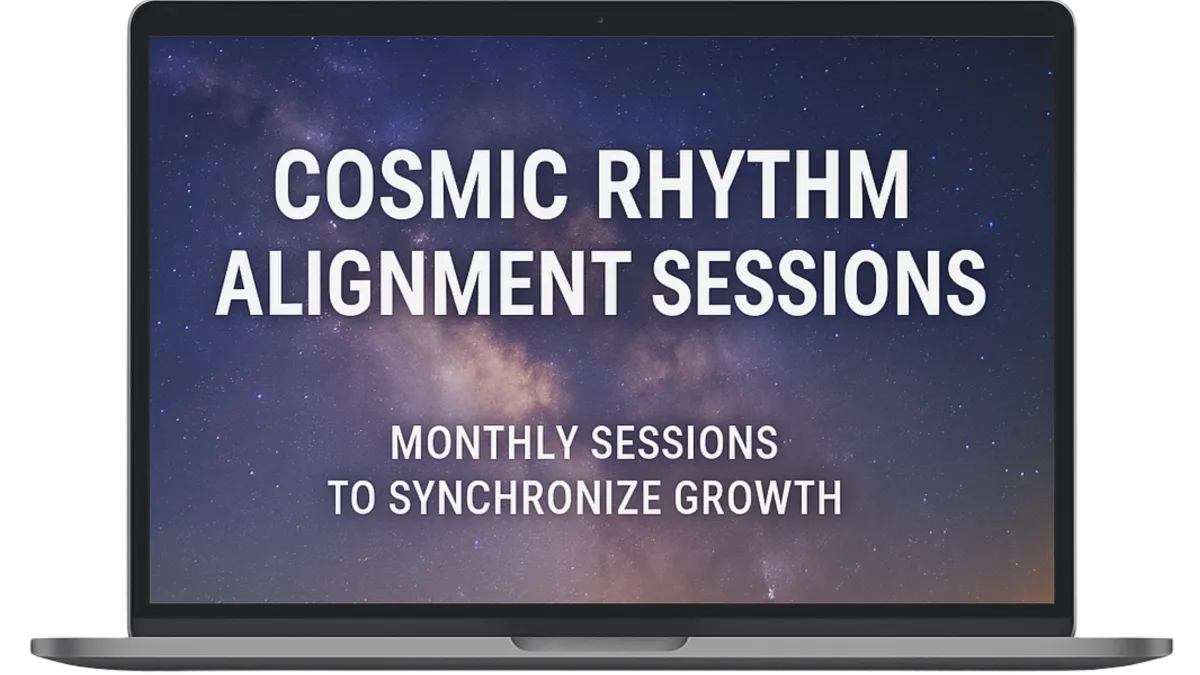 COSMIC RHYTHM ALIGNMENT SESSIONS

MONTHLY SESSIONS TO SYNCHRONIZE GROWTH